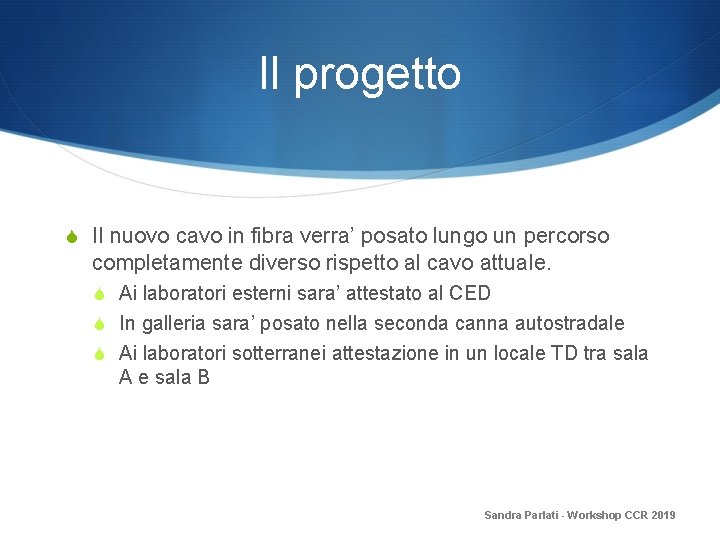 Il progetto

Il nuovo cavo in fibra verra' posato lungo un percorso completamente diverso rispetto al cavo attuale.

Ai laboratori esterni sara' attestato al CED

In galleria sara' posato nella seconda canna autostradale

Ai laboratori sotterranei attestazione in un locale TD tra sala A e sala B

Sandra Parlati - Workshop CCR 2019